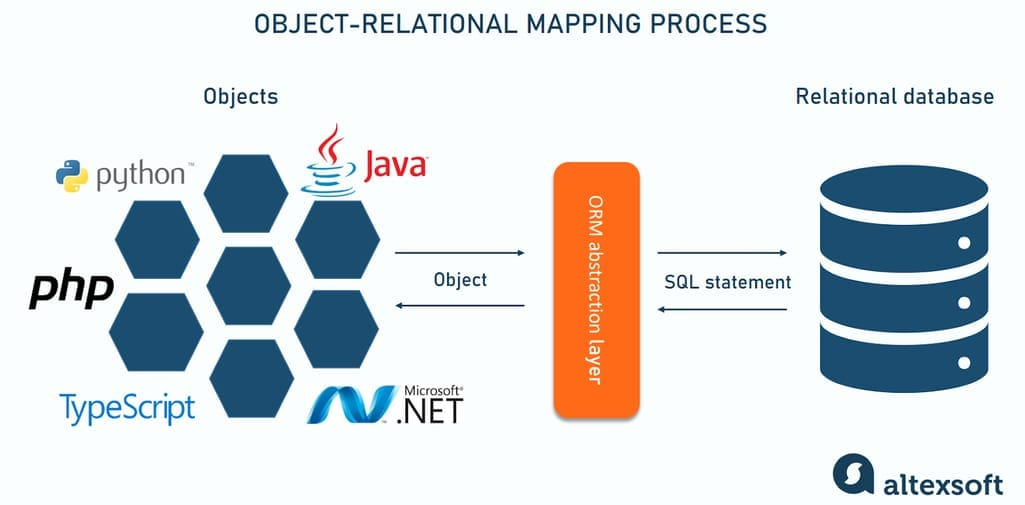 OBJECT-RELATIONAL MAPPING PROCESS

Objects

python™

Java

php

TypeScript

Microsoft®
.NET

Object

ORM abstraction layer

SQL statement

Relational database

altexsoft